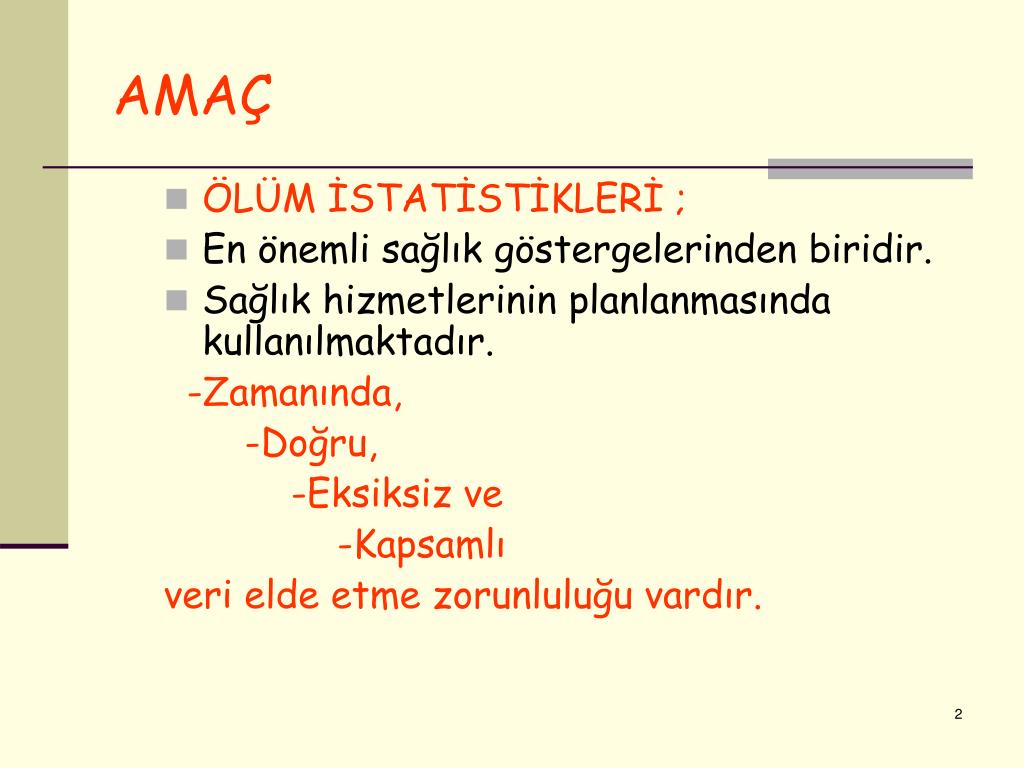 AMAÇ

ÖLÜM İSTATİSTİKLERİ ;

En önemli sağlık göstergelerinden biridir.

Sağlık hizmetlerinin planlanmasında kullanılmaktadır.

-Zamanında,

-Doğru,

-Eksiksiz ve

-Kapsamlı

veri elde etme zorunluluğu vardır.

2